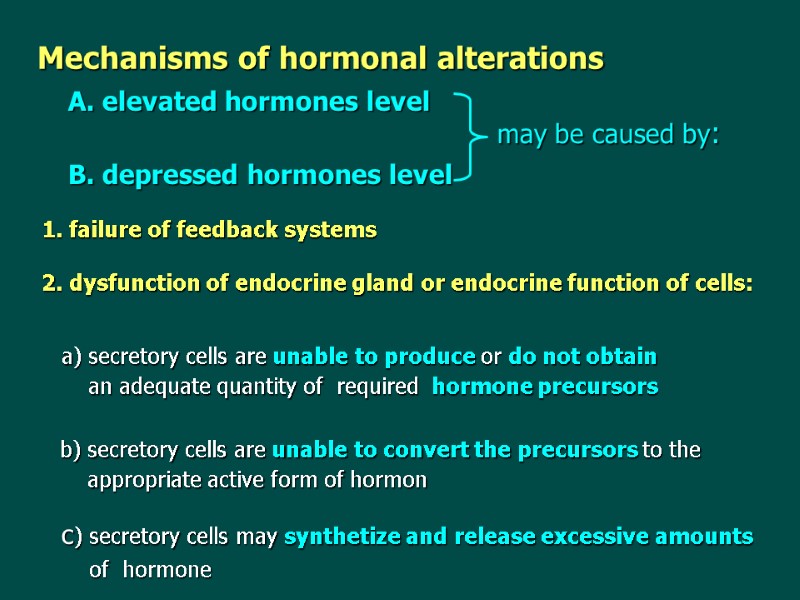 Mechanisms of hormonal alterations

A. elevated hormones level
B. depressed hormones level
may be caused by:

1. failure of feedback systems

2. dysfunction of endocrine gland or endocrine function of cells:

a) secretory cells are unable to produce or do not obtain an adequate quantity of required hormone precursors

b) secretory cells are unable to convert the precursors to the appropriate active form of hormon

c) secretory cells may synthetize and release excessive amounts of hormone